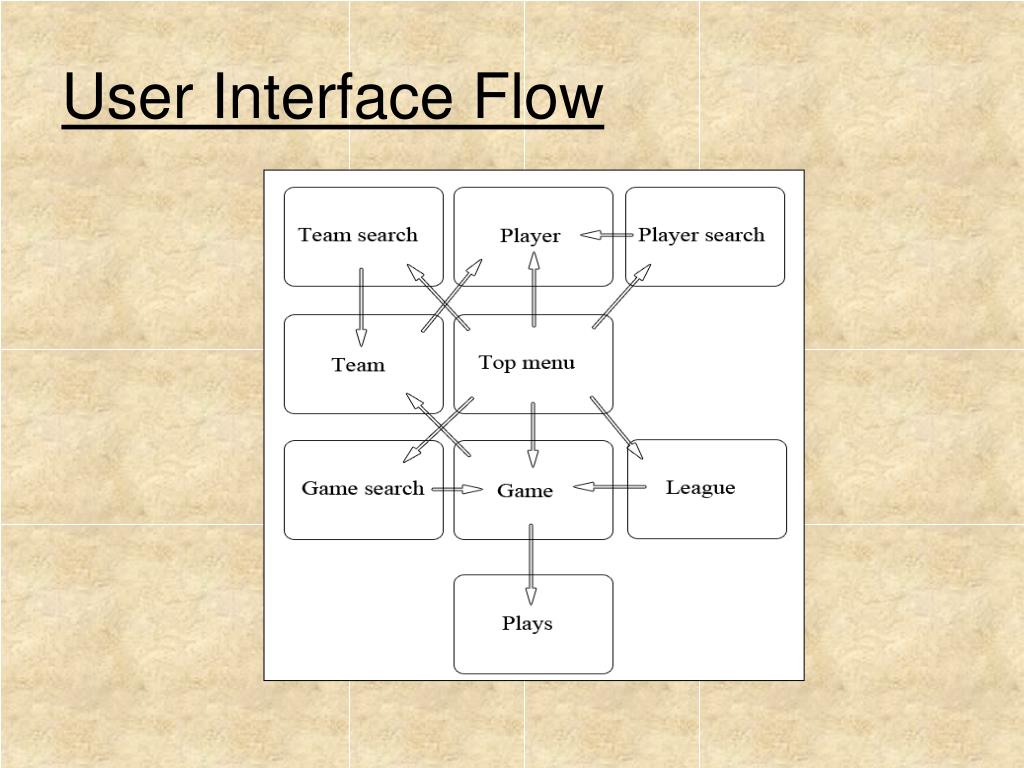 User Interface Flow

Team search

Player

Player search

Team

Top menu

Game search

Game

League

Plays